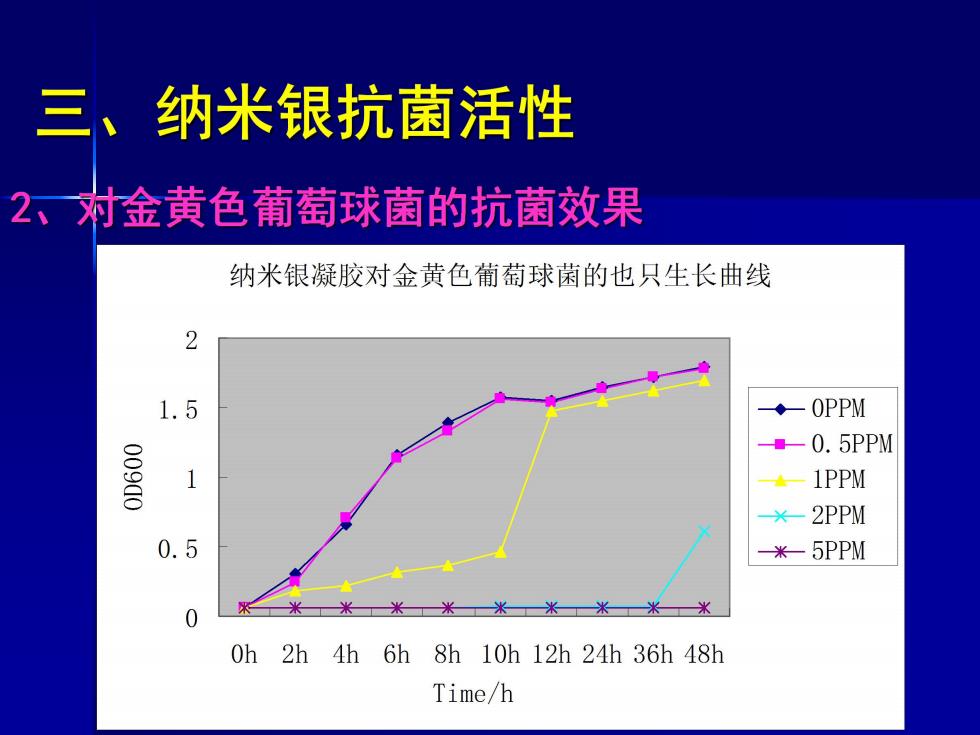 三、纳米银抗菌活性

2、对金黄色葡萄球菌的抗菌效果

纳米银凝胶对金黄色葡萄球菌的也只生长曲线

2
1.5
1
0.5
0

OD600

0h 2h 4h 6h 8h 10h 12h 24h 36h 48h

Time/h

0PPM
0.5PPM
1PPM
2PPM
5PPM